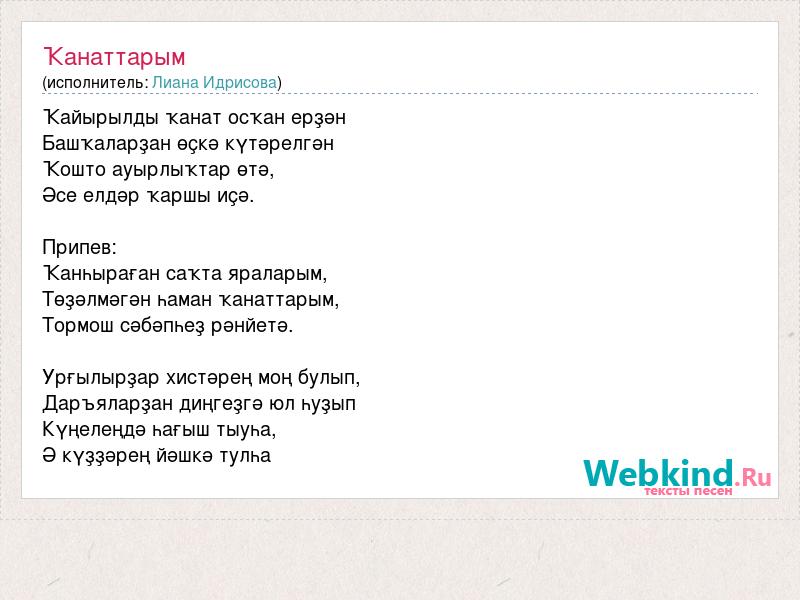 Ҡанаттарым
(исполнитель: Лиана Идрисова)

Ҡайырылды ҡанат осҡан ерҙән
Башҡаларҙан өҫкә күтәрелгән
Ҡошто ауырлыҡтар өтә,
Әсе елдәр ҡаршы иҫә.

Припев:
Ҡанһыраған саҡта яраларым,
Төҙәлмәгән һаман ҡанаттарым,
Тормош сәбәпһеҙ рәнйетә.

Урғылырҙар хистәрең моң булып,
Даръяларҙан диңгеҙгә юл һуҙып
Күңелеңдә һағыш тыуһа,
Ә күҙҙәрең йәшкә тулһа

Webkind.Ru
тексты песен